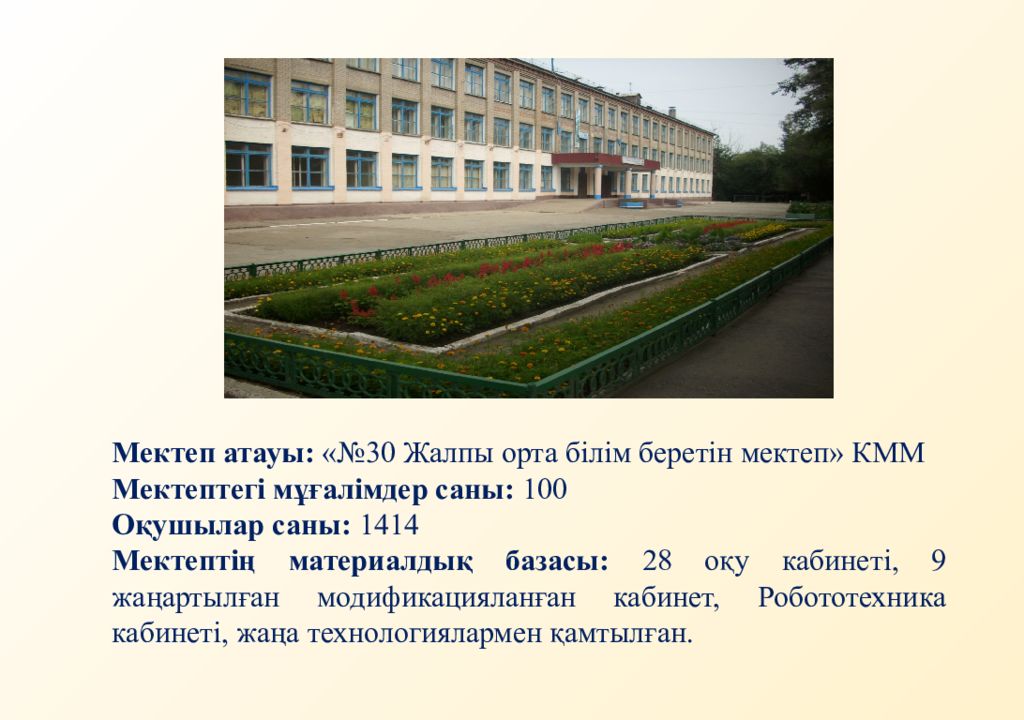 Мектеп атауы: «№30 Жалпы орта білім беретін мектеп» КММ
Мектептегі мұғалімдер саны: 100
Оқушылар саны: 1414
Мектептің материалдық базасы: 28 оқу кабинеті, 9 жаңартылған модификацияланған кабинет, Робототехника кабинеті, жаңа технологиялармен қамтылған.